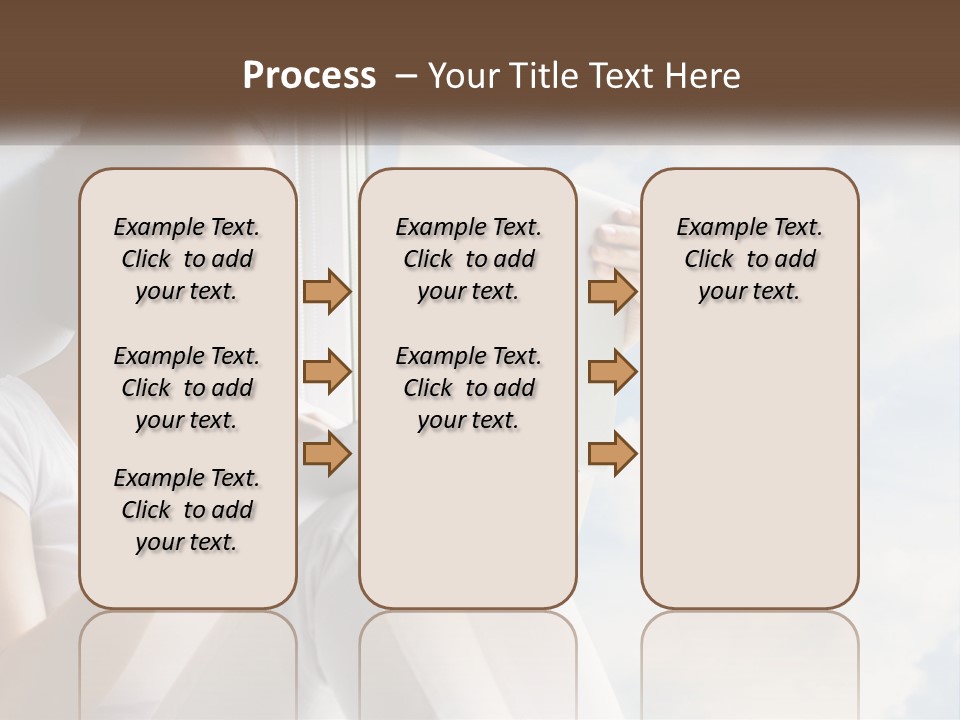 Process – Your Title Text Here

Example Text. Click to add your text.

Example Text. Click to add your text.

Example Text. Click to add your text.

Example Text. Click to add your text.

Example Text. Click to add your text.

Example Text. Click to add your text.